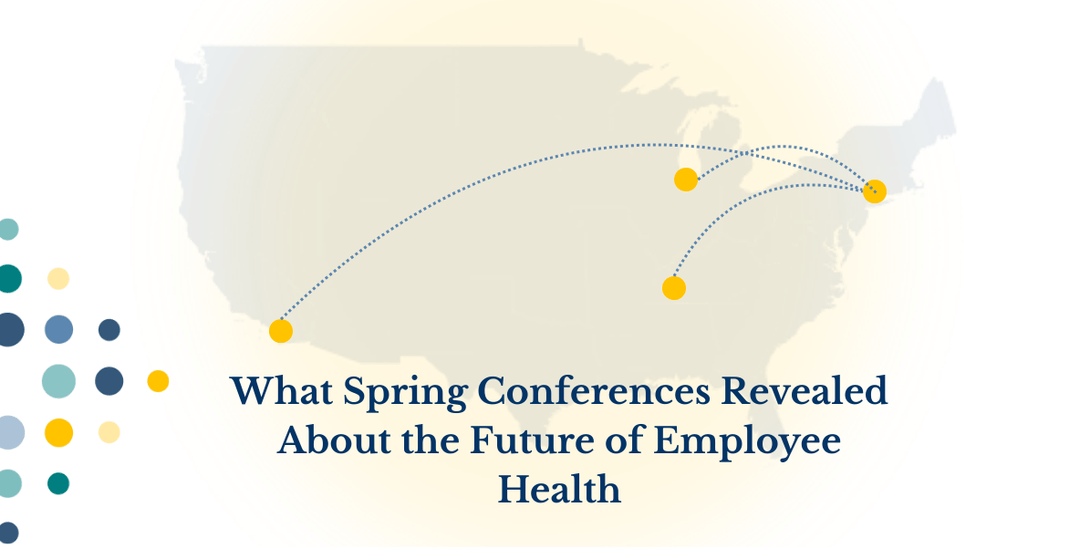 What Spring Conferences Revealed About the Future of Employee Health